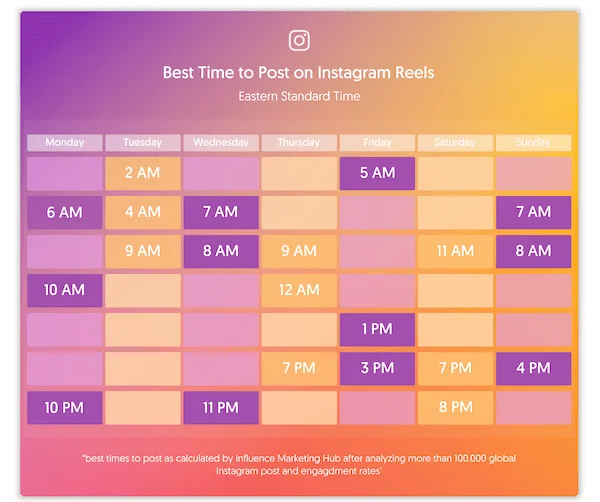 Best Time to Post on Instagram Reels

Eastern Standard Time

| Monday | Tuesday | Wednesday | Thursday | Friday | Saturday | Sunday |
|---|---|---|---|---|---|---|
| | 2 AM | | | 5 AM | | |
| 6 AM | 4 AM | 7 AM | | | | 7 AM |
| | 9 AM | 8 AM | 9 AM | | 11 AM | 8 AM |
| 10 AM | | | 12 AM | | | |
| | | | | 1 PM | | |
| | | | 7 PM | 3 PM | 7 PM | 4 PM |
| 10 PM | | 11 PM | | | 8 PM | |

"best times to post as calculated by Influence Marketing Hub after analyzing more than 100.000 global Instagram post and engagdment rates"